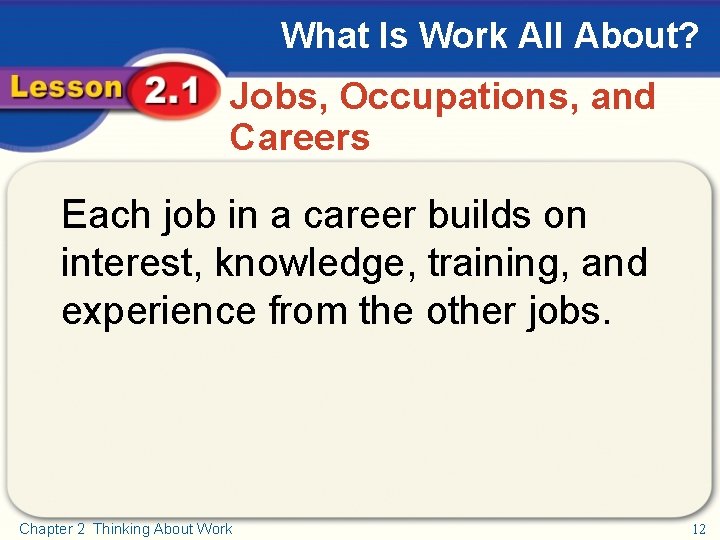 What Is Work All About?

Lesson 2.1

Jobs, Occupations, and Careers

Each job in a career builds on interest, knowledge, training, and experience from the other jobs.

Chapter 2 Thinking About Work

12